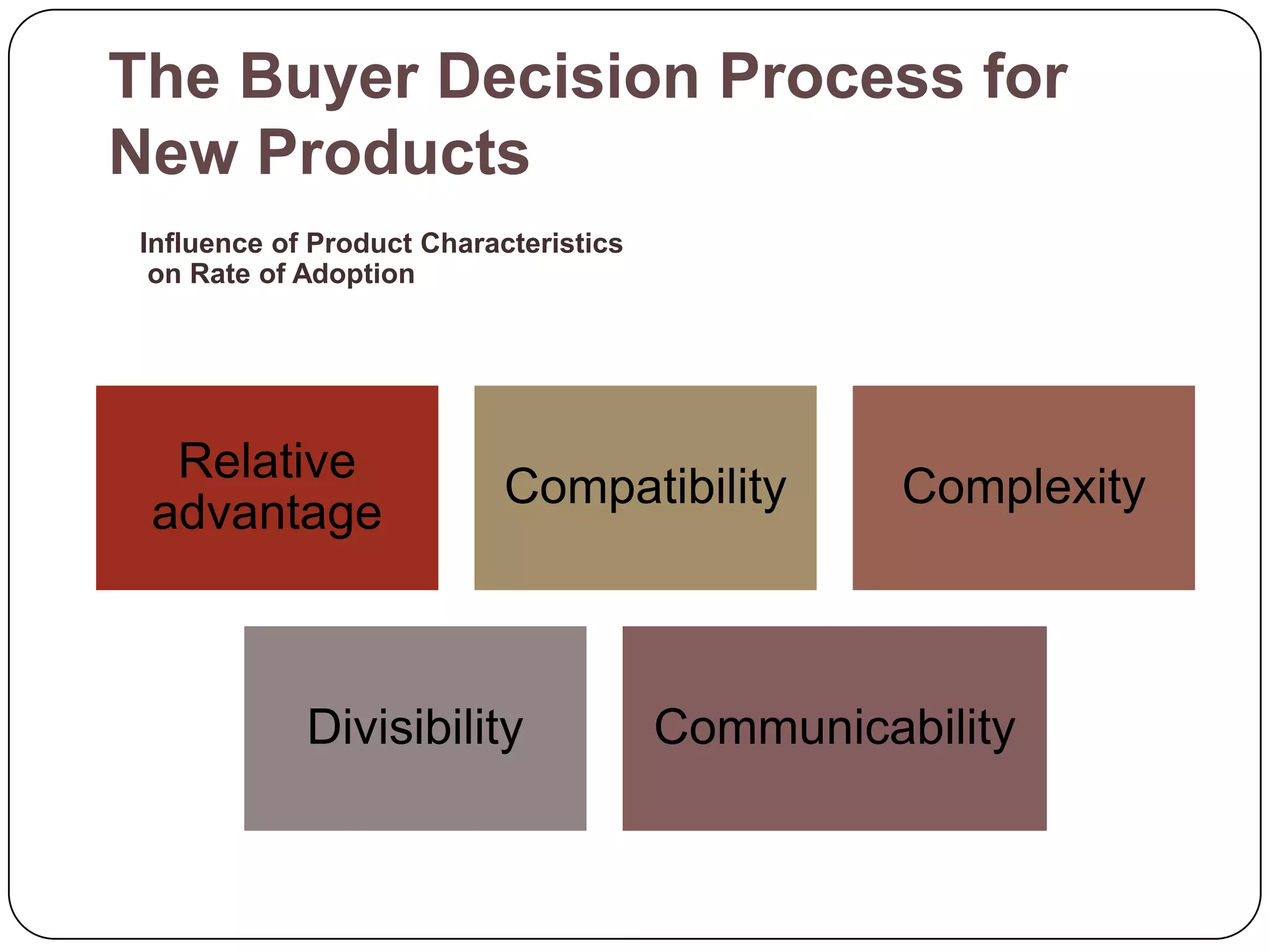 The Buyer Decision Process for New Products

Influence of Product Characteristics on Rate of Adoption

Relative advantage

Compatibility

Complexity

Divisibility

Communicability